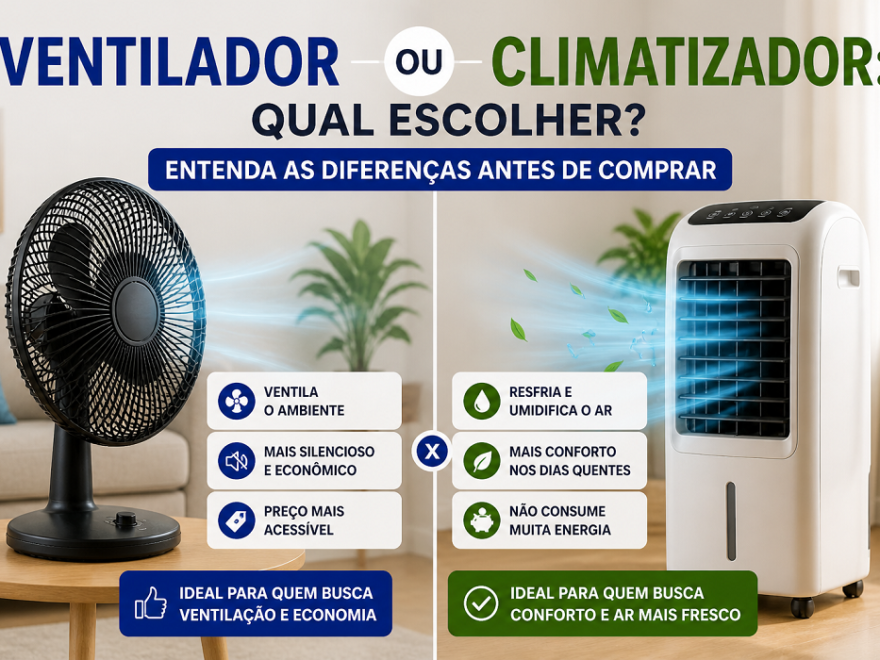 VENTILADOR OU CLIMATIZADOR:
QUAL ESCOLHER?
ENTENDA AS DIFERENÇAS ANTES DE COMPRAR

VENTILA O AMBIENTE
MAIS SILENCIOSO E ECONÔMICO
PREÇO MAIS ACESSÍVEL
IDEAL PARA QUEM BUSCA VENTILAÇÃO E ECONOMIA

X

RESFRIA E UMIDIFICA O AR
MAIS CONFORTO NOS DIAS QUENTES
NÃO CONSUME MUITA ENERGIA
IDEAL PARA QUEM BUSCA CONFORTO E AR MAIS FRESCO